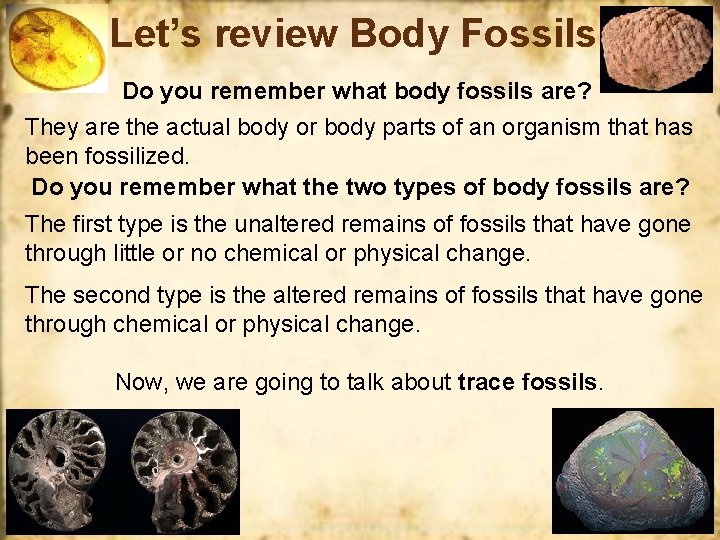 Let's review Body Fossils

Do you remember what body fossils are?

They are the actual body or body parts of an organism that has been fossilized.

Do you remember what the two types of body fossils are?

The first type is the unaltered remains of fossils that have gone through little or no chemical or physical change.

The second type is the altered remains of fossils that have gone through chemical or physical change.

Now, we are going to talk about trace fossils.